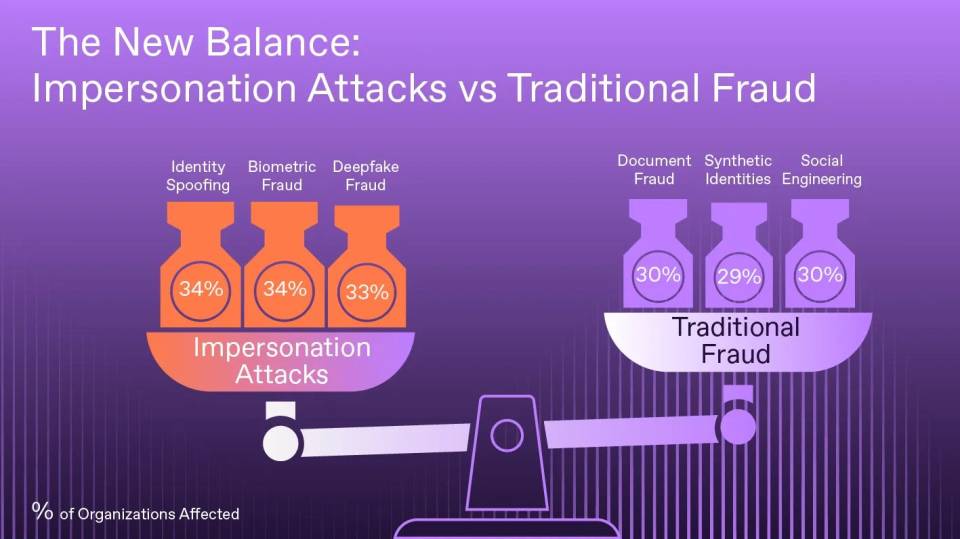 The New Balance:
Impersonation Attacks vs Traditional Fraud

Identity Spoofing
Biometric Fraud
Deepfake Fraud

34%
34%
33%

Impersonation Attacks

Document Fraud
Synthetic Identities
Social Engineering

30%
29%
30%

Traditional Fraud

% of Organizations Affected